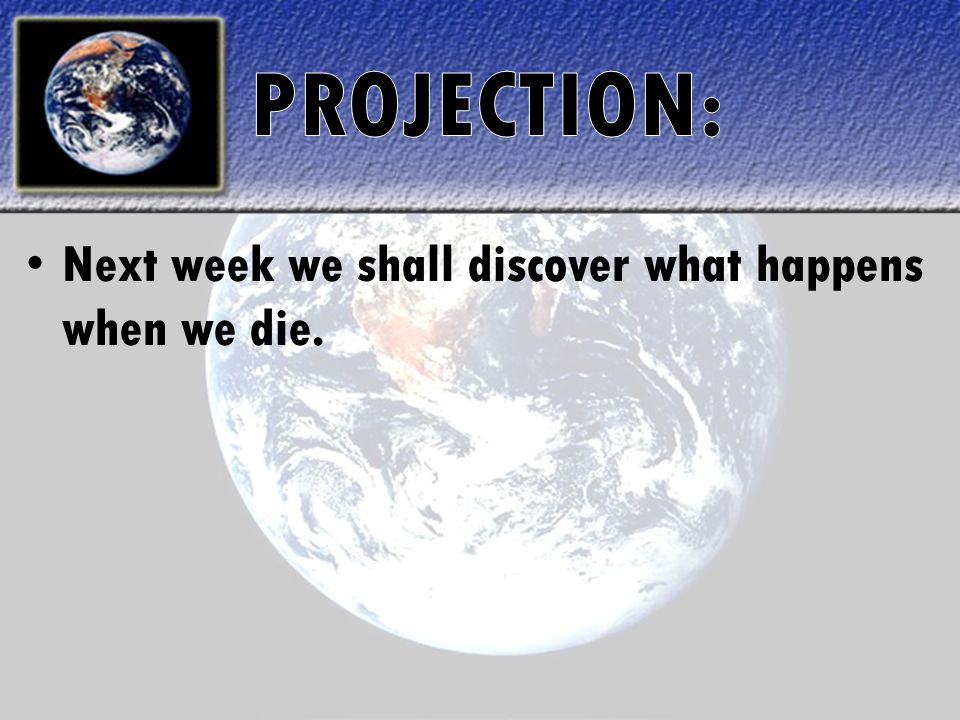 PROJECTION:

• Next week we shall discover what happens when we die.